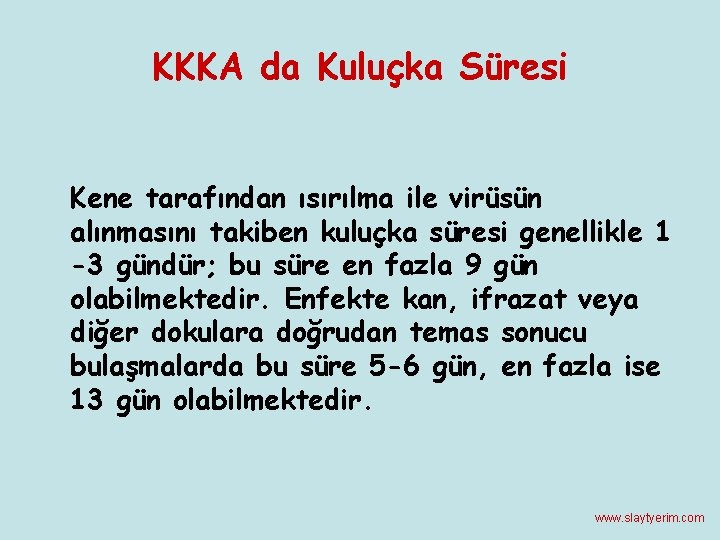 KKKA da Kuluçka Süresi

Kene tarafından ısırılma ile virüsün alınmasını takiben kuluçka süresi genellikle 1 -3 gündür; bu süre en fazla 9 gün olabilmektedir. Enfekte kan, ifrazat veya diğer dokulara doğrudan temas sonucu bulaşmalarda bu süre 5-6 gün, en fazla ise 13 gün olabilmektedir.

www.slaytyerim.com